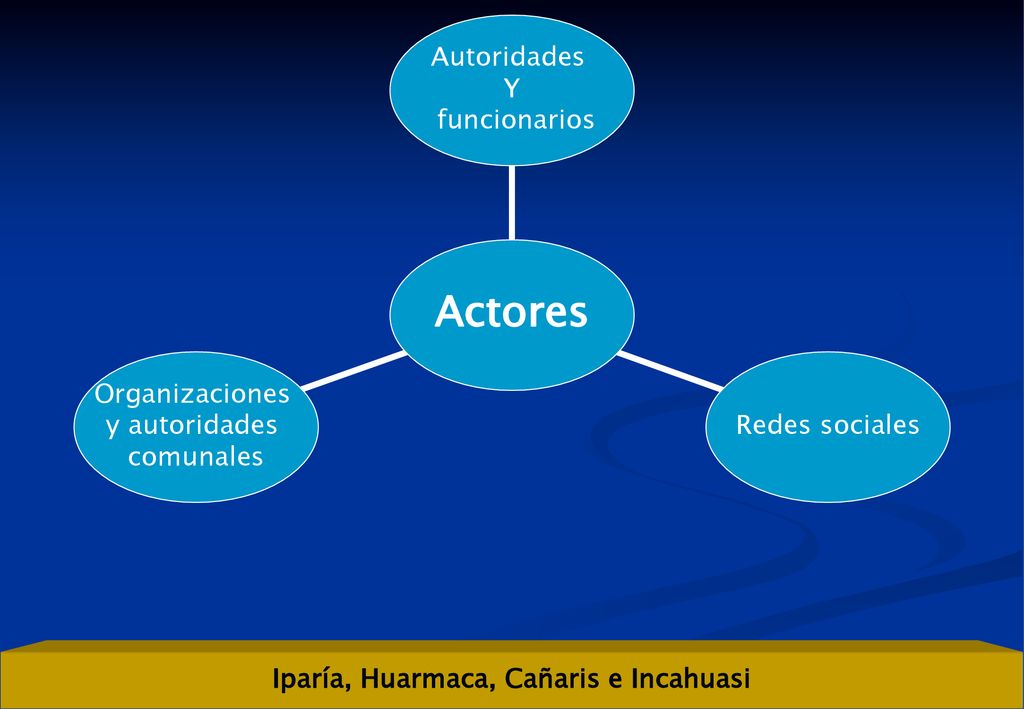 Autoridades Y funcionarios

Actores

Organizaciones y autoridades comunales

Redes sociales

Iparía, Huarmaca, Cañaris e Incahuasi